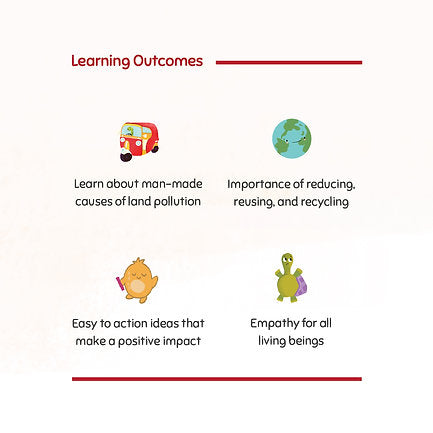 Learning Outcomes

Learn about man-made causes of land pollution

Importance of reducing, reusing, and recycling

Easy to action ideas that make a positive impact

Empathy for all living beings